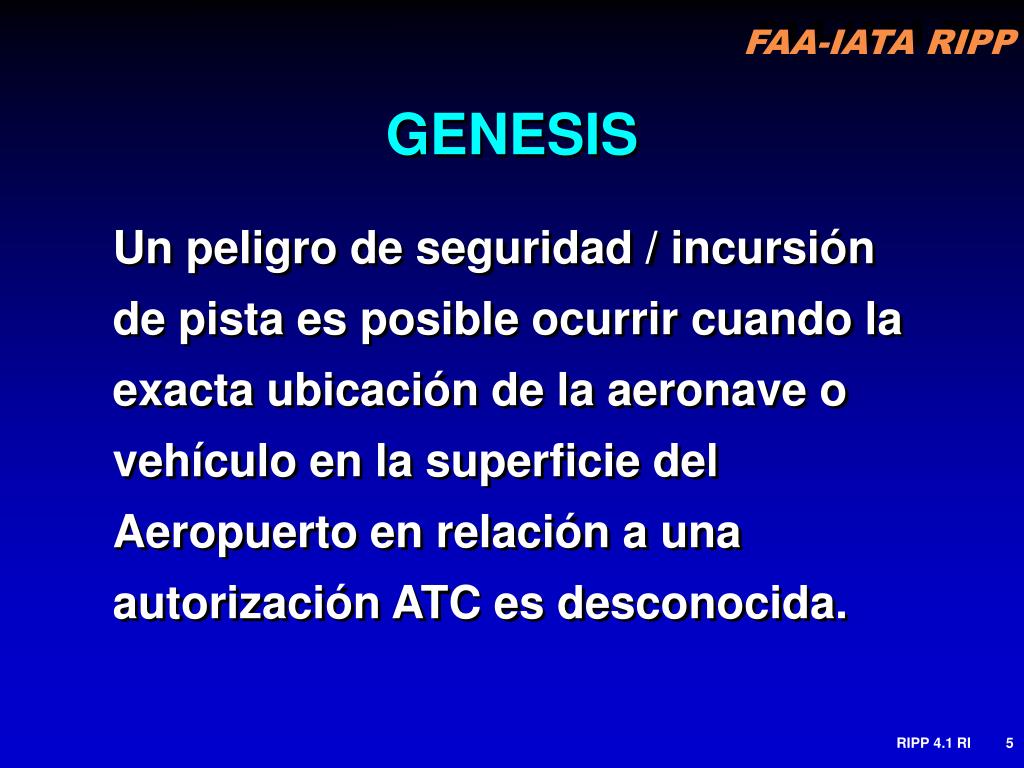 FAA-IATA RIPP

GENESIS

Un peligro de seguridad / incursión de pista es posible ocurrir cuando la exacta ubicación de la aeronave o vehículo en la superficie del Aeropuerto en relación a una autorización ATC es desconocida.

RIPP 4.1 RI 5